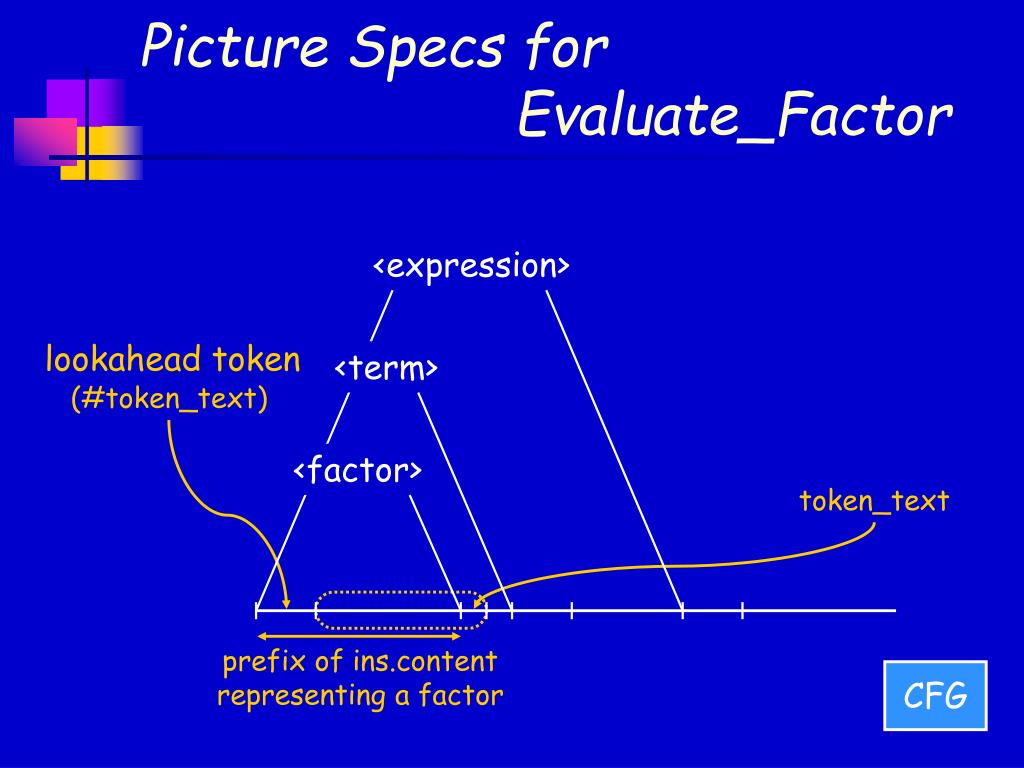 Picture Specs for Evaluate_Factor

<expression>

lookahead token
(#token_text)

<term>

<factor>

token_text

prefix of ins.content
representing a factor

CFG